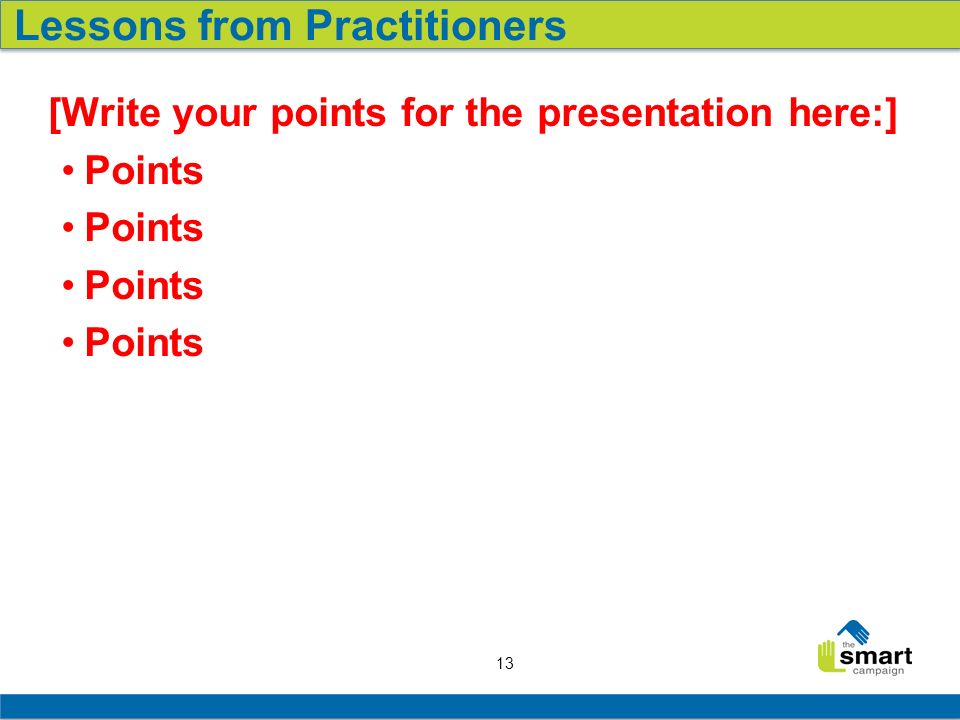 Lessons from Practitioners

[Write your points for the presentation here:]

• Points
• Points
• Points
• Points

13

the smart campaign